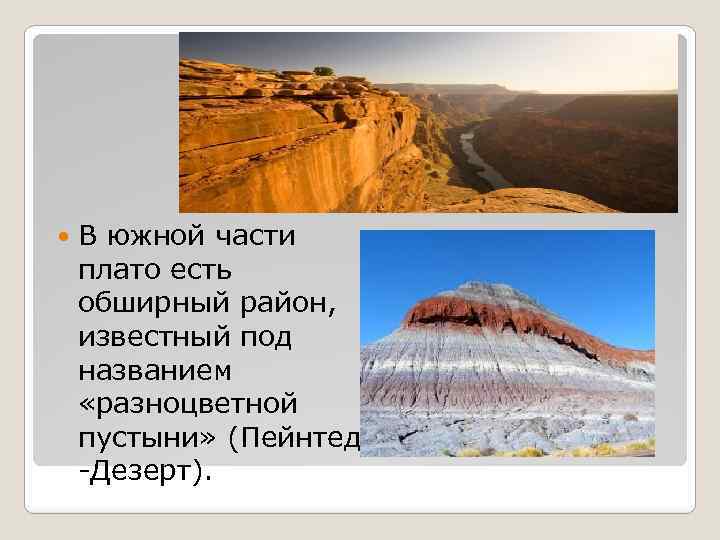 В южной части плато есть обширный район, известный под названием «разноцветной пустыни» (Пейнтед -Дезерт).